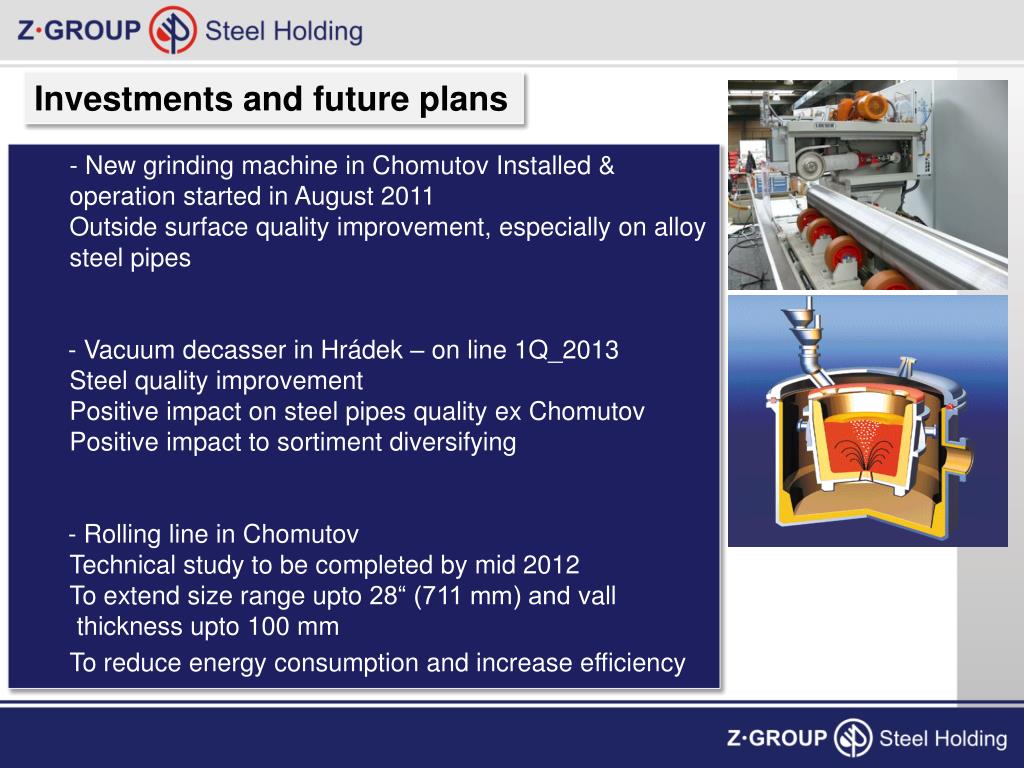 Z·GROUP Steel Holding

Investments and future plans

- New grinding machine in Chomutov Installed & operation started in August 2011
Outside surface quality improvement, especially on alloy steel pipes

- Vacuum decasser in Hrádek – on line 1Q_2013
Steel quality improvement
Positive impact on steel pipes quality ex Chomutov
Positive impact to sortiment diversifying

- Rolling line in Chomutov
Technical study to be completed by mid 2012
To extend size range upto 28“ (711 mm) and vall thickness upto 100 mm
To reduce energy consumption and increase efficiency

Z·GROUP Steel Holding